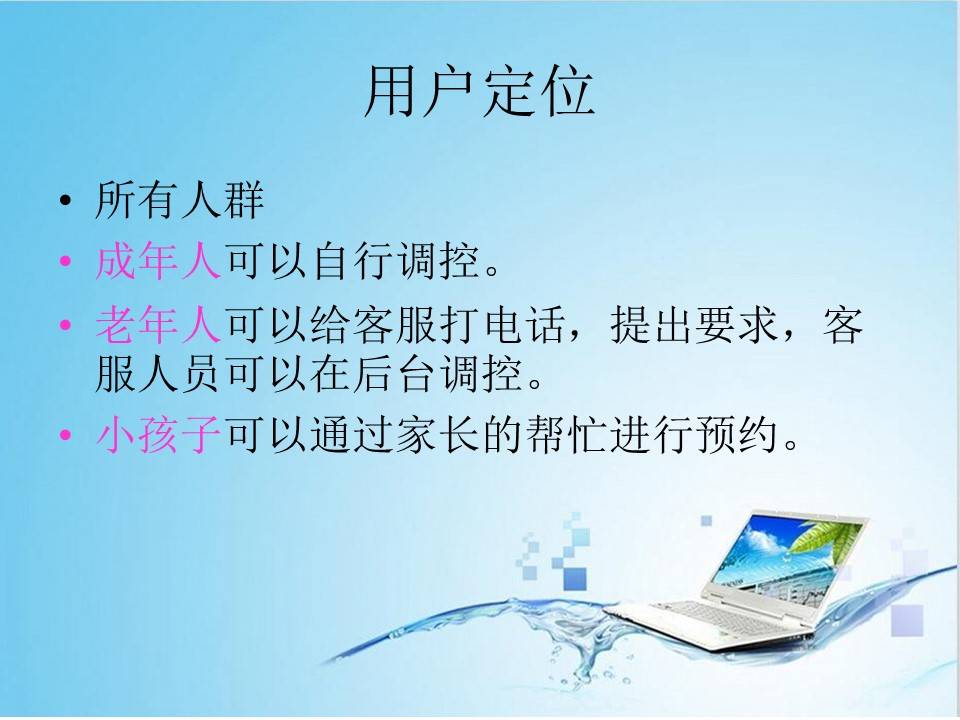 用户定位

• 所有人群
• 成年人可以自行调控。
• 老年人可以给客服打电话，提出要求，客服人员可以在后台调控。
• 小孩子可以通过家长的帮忙进行预约。